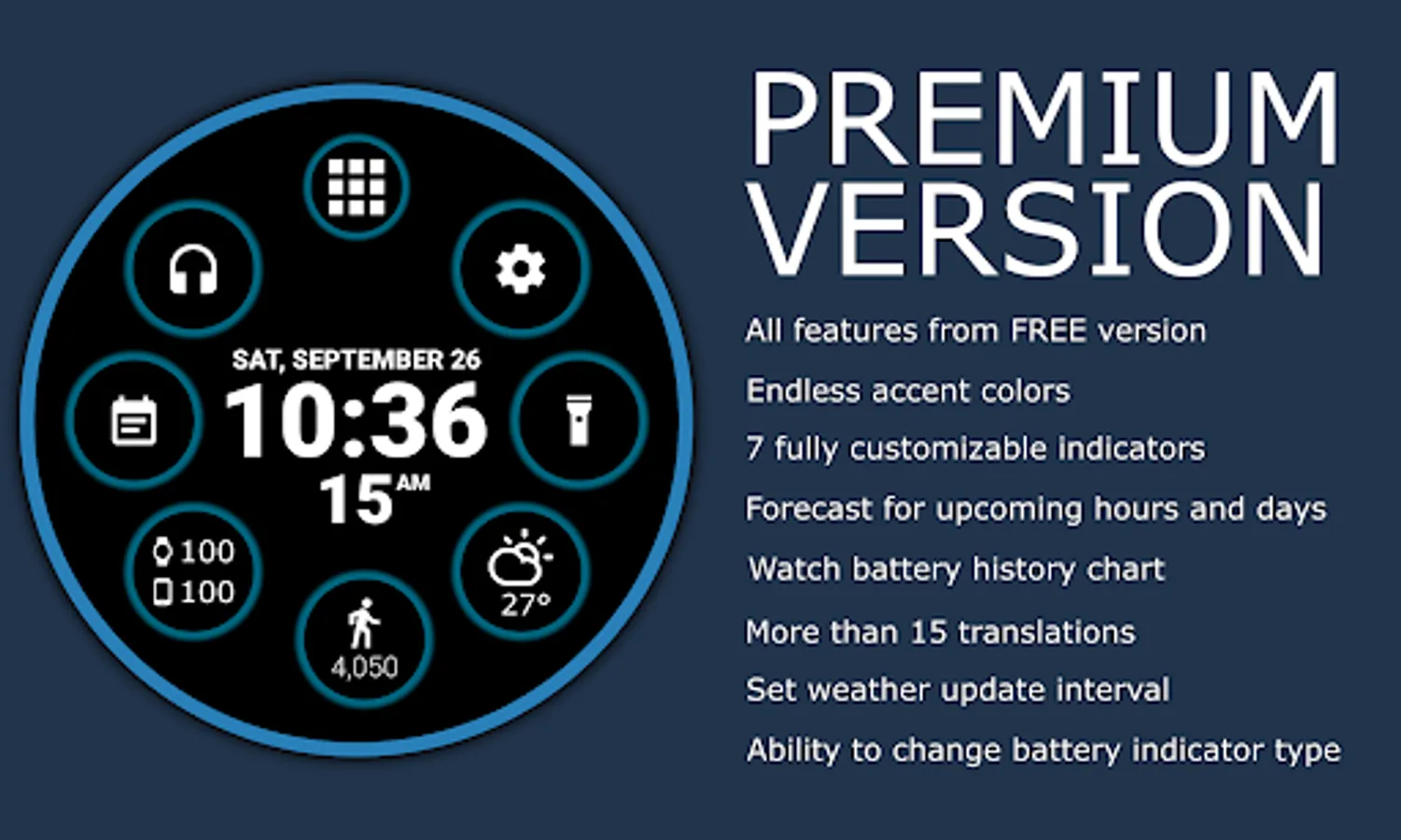 SAT, SEPTEMBER 26
10:36
15 AM

100
100

4,050

27°

PREMIUM VERSION

All features from FREE version

Endless accent colors

7 fully customizable indicators

Forecast for upcoming hours and days

Watch battery history chart

More than 15 translations

Set weather update interval

Ability to change battery indicator type